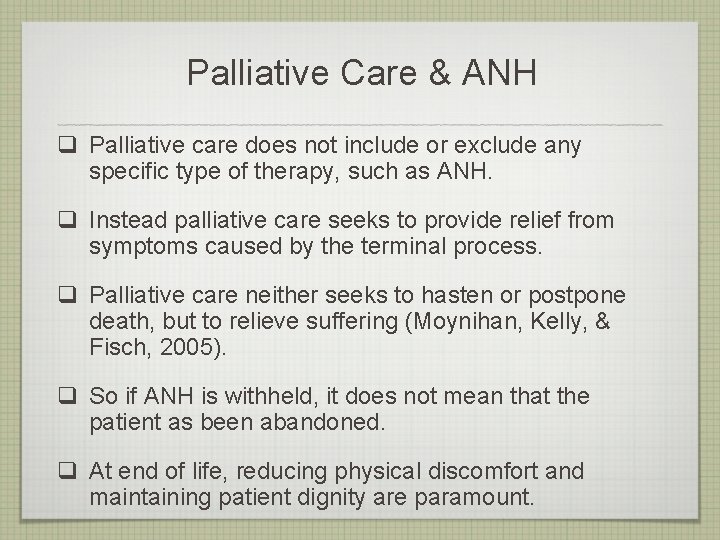 Palliative Care & ANH

❑ Palliative care does not include or exclude any specific type of therapy, such as ANH.

❑ Instead palliative care seeks to provide relief from symptoms caused by the terminal process.

❑ Palliative care neither seeks to hasten or postpone death, but to relieve suffering (Moynihan, Kelly, & Fisch, 2005).

❑ So if ANH is withheld, it does not mean that the patient as been abandoned.

❑ At end of life, reducing physical discomfort and maintaining patient dignity are paramount.